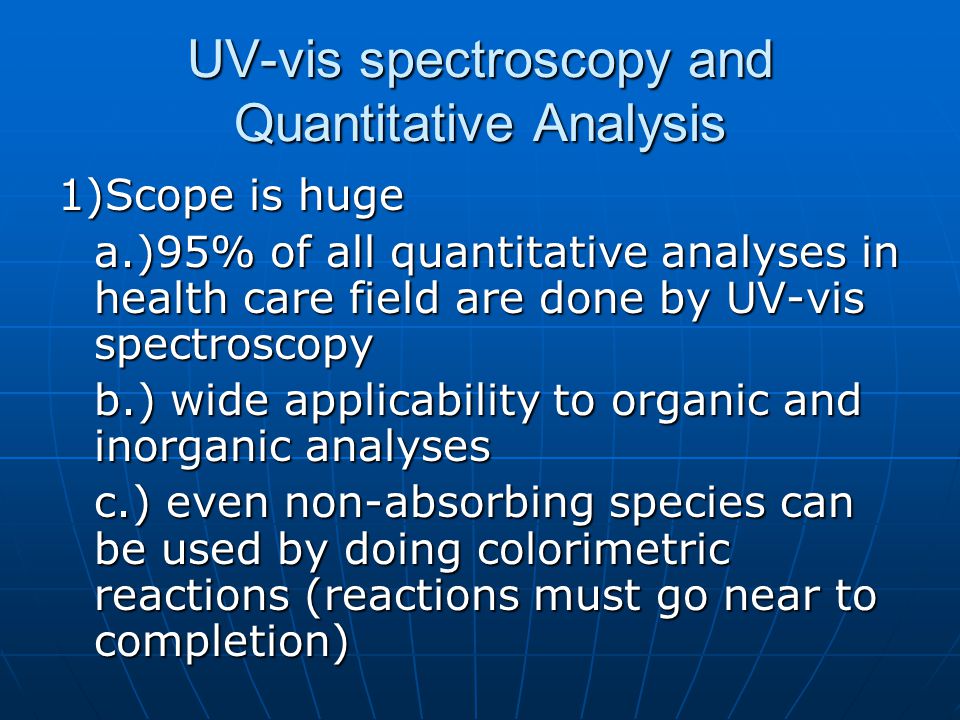 UV-vis spectroscopy and Quantitative Analysis

1)Scope is huge

a.)95% of all quantitative analyses in health care field are done by UV-vis spectroscopy

b.) wide applicability to organic and inorganic analyses

c.) even non-absorbing species can be used by doing colorimetric reactions (reactions must go near to completion)